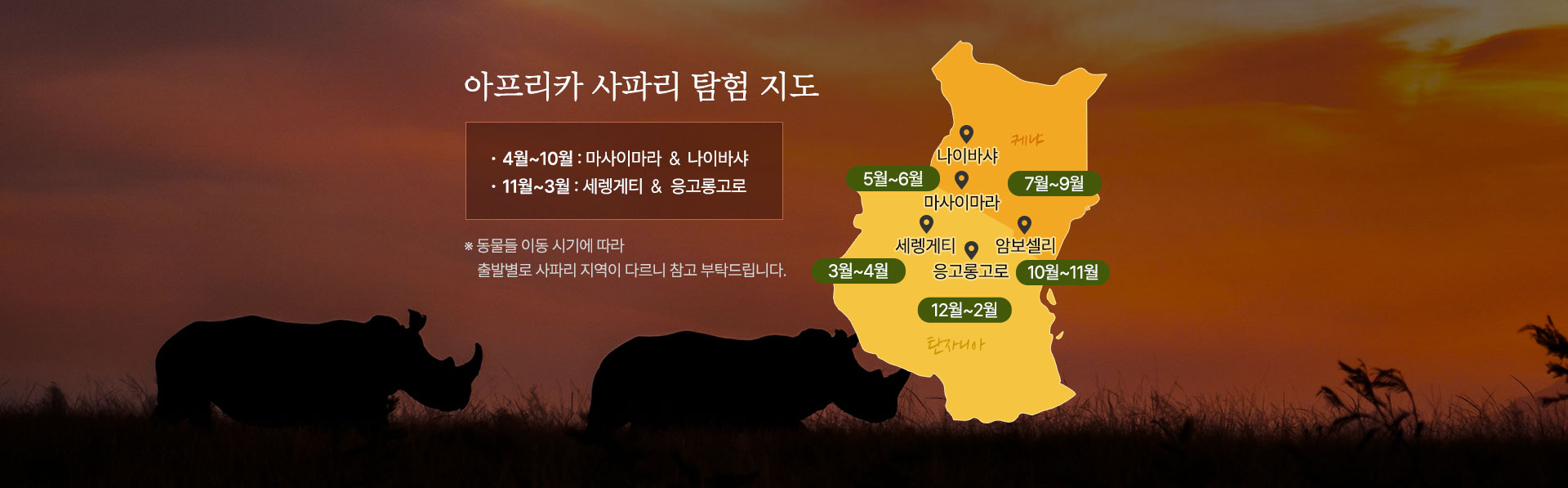 아프리카 사파리 탐험 지도

· 4월~10월 : 마사이마라 & 나이바샤
· 11월~3월 : 세렝게티 & 응고롱고로

※ 동물들 이동 시기에 따라
출발별로 사파리 지역이 다르니 참고 부탁드립니다.

케냐
나이바샤
5월~6월
7월~9월
마사이마라
세렝게티
암보셀리
3월~4월
응고롱고로
10월~11월
12월~2월
탄자니아